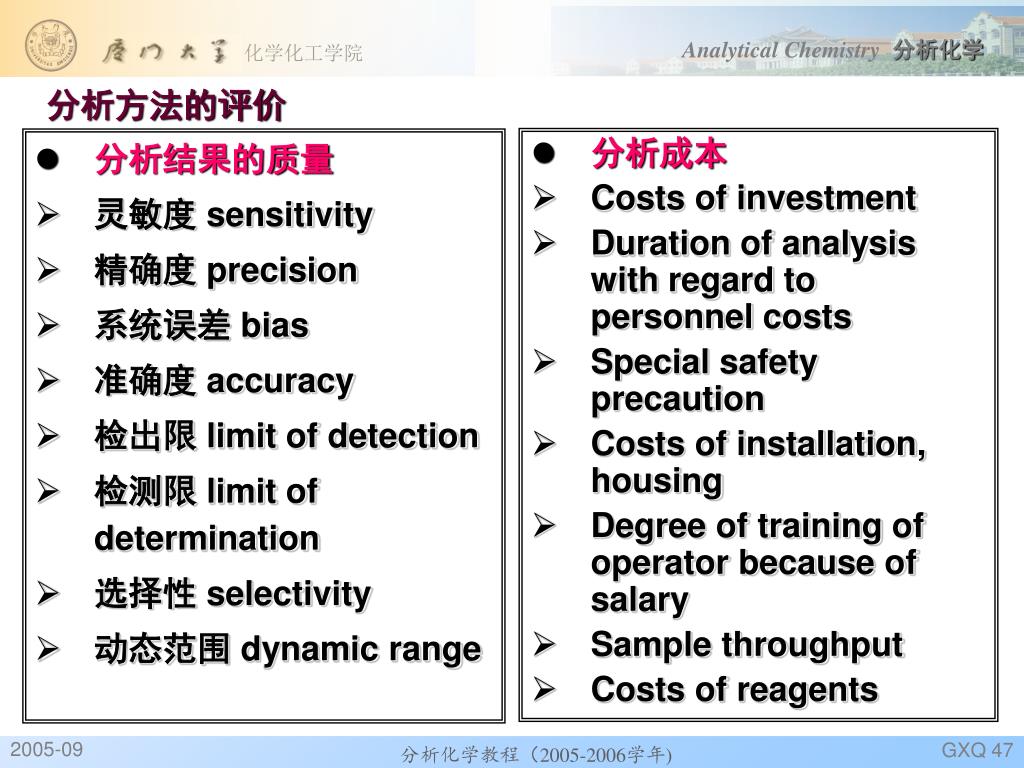 厦门大学 化学化工学院

Analytical Chemistry 分析化学

分析方法的评价

● 分析结果的质量
➢ 灵敏度 sensitivity
➢ 精确度 precision
➢ 系统误差 bias
➢ 准确度 accuracy
➢ 检出限 limit of detection
➢ 检测限 limit of determination
➢ 选择性 selectivity
➢ 动态范围 dynamic range

● 分析成本
➢ Costs of investment
➢ Duration of analysis with regard to personnel costs
➢ Special safety precaution
➢ Costs of installation, housing
➢ Degree of training of operator because of salary
➢ Sample throughput
➢ Costs of reagents

2005-09

分析化学教程（2005-2006学年)

GXQ 47